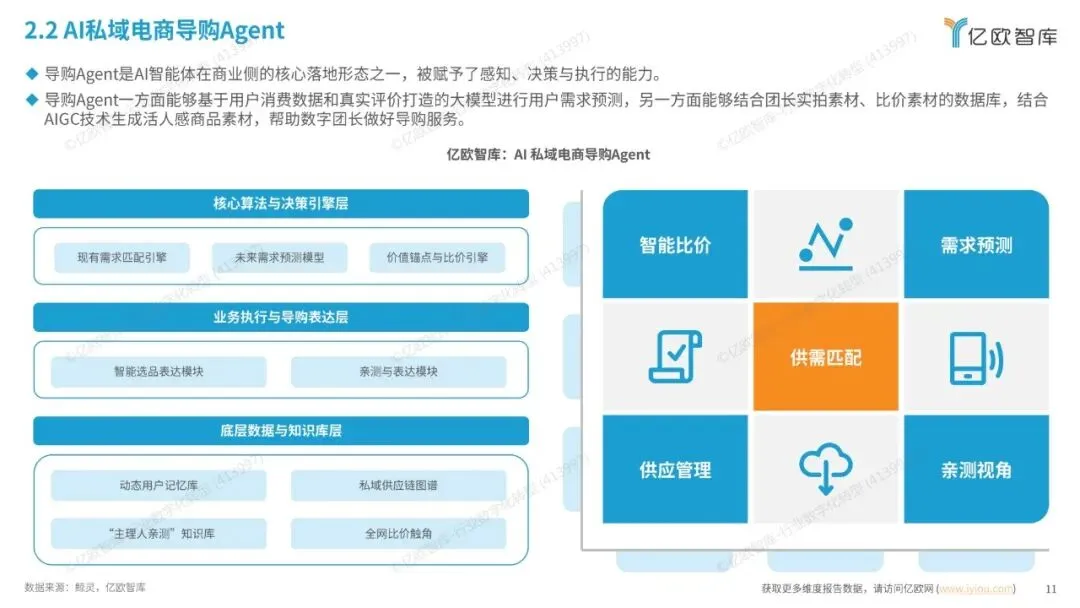 2.2 AI私域电商导购Agent

亿欧智库

◆ 导购Agent是AI智能体在商业侧的核心落地形态之一，被赋予了感知、决策与执行的能力。
◆ 导购Agent一方面能够基于用户消费数据和真实评价打造的大模型进行用户需求预测，另一方面能够结合团长实拍素材、比价素材的数据库，结合AIGC技术生成活人感商品素材，帮助数字团长做好导购服务。

亿欧智库：AI 私域电商导购Agent

核心算法与决策引擎层

现有需求匹配引擎

未来需求预测模型

价值锚点与比价引擎

业务执行与导购表达层

智能选品表达模块

亲测与表达模块

底层数据与知识库层

动态用户记忆库

私域供应链图谱

"主理人亲测"知识库

全网比价触角

智能比价

需求预测

供需匹配

供应管理

亲测视角

数据来源：鲸灵，亿欧智库

获取更多维度报告数据，请访问亿欧网 (www.iyiou.com)

11